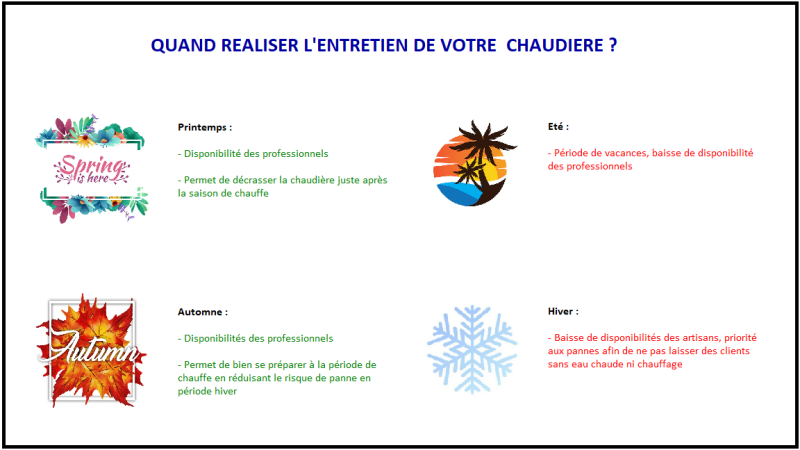 QUAND REALISER L'ENTRETIEN DE VOTRE CHAUDIERE ?

Spring is here

Printemps :

- Disponibilité des professionnels

- Permet de décrasser la chaudière juste après la saison de chauffe

Eté :

- Période de vacances, baisse de disponibilité des professionnels

Autumn

Automne :

- Disponibilités des professionnels

- Permet de bien se préparer à la période de chauffe en réduisant le risque de panne en période hiver

Hiver :

- Baisse de disponibilités des artisans, priorité aux pannes afin de ne pas laisser des clients sans eau chaude ni chauffage